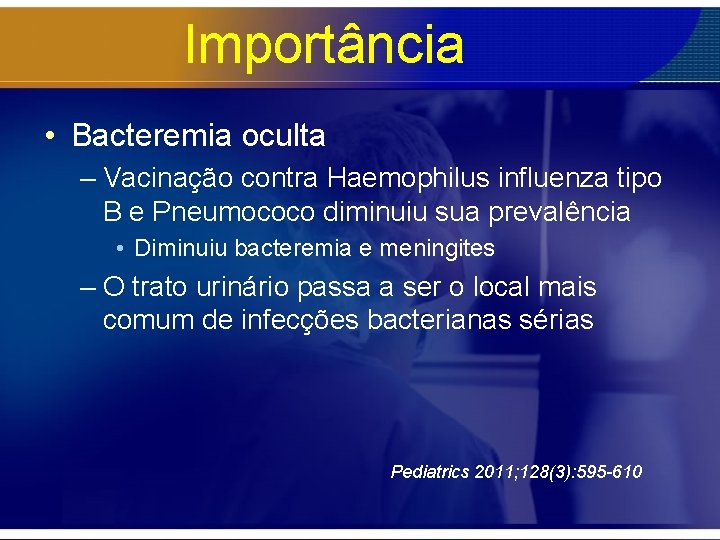 Importância

• Bacteremia oculta
– Vacinação contra Haemophilus influenza tipo B e Pneumococo diminuiu sua prevalência
• Diminuiu bacteremia e meningites
– O trato urinário passa a ser o local mais comum de infecções bacterianas sérias

Pediatrics 2011;128(3):595-610